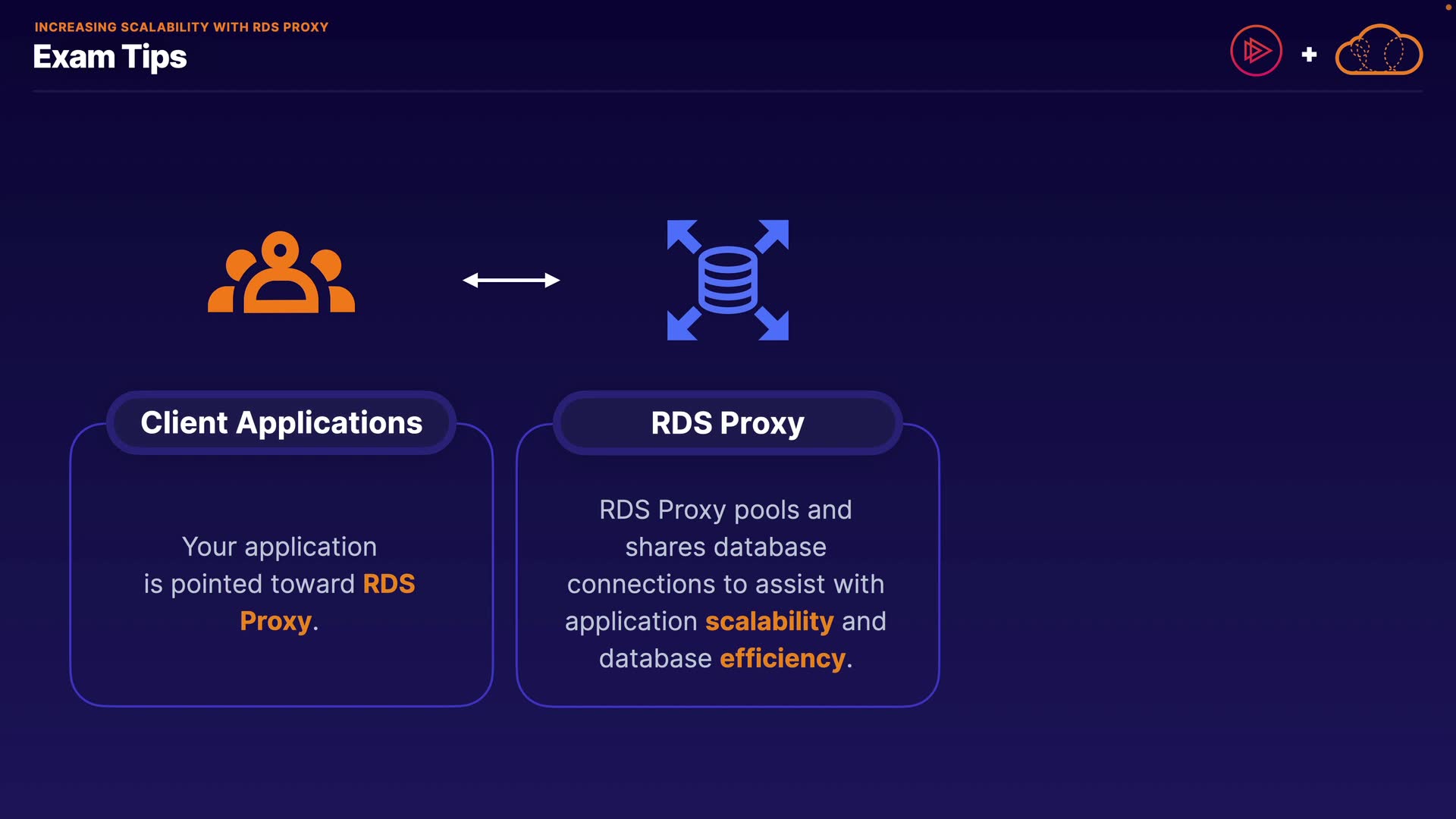 INCREASING SCALABILITY WITH RDS PROXY
Exam Tips

+

Client Applications

Your application is pointed toward RDS Proxy.

RDS Proxy

RDS Proxy pools and shares database connections to assist with application scalability and database efficiency.